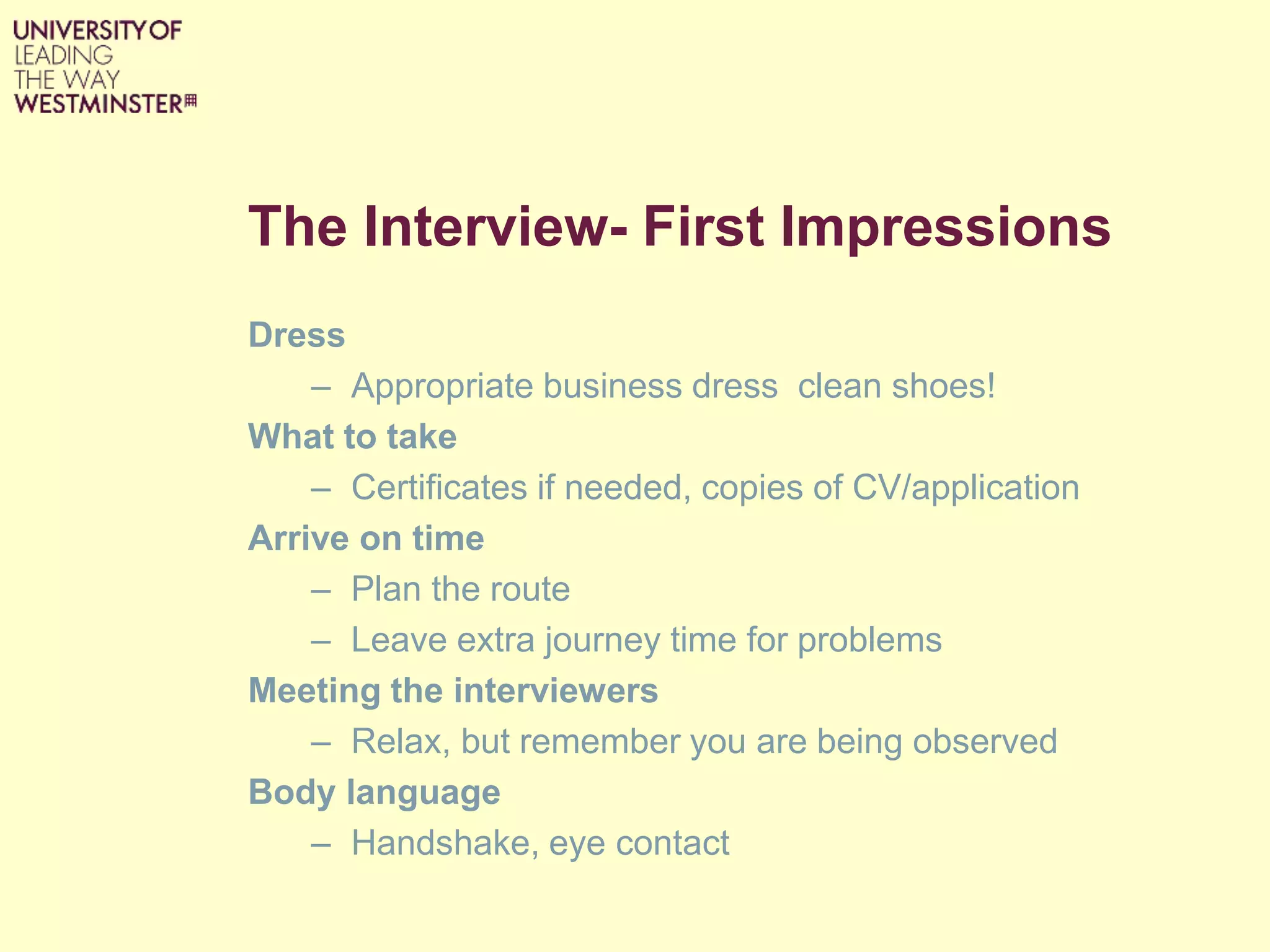 UNIVERSITY OF
LEADING
THE WAY
WESTMINSTER

The Interview- First Impressions

Dress
– Appropriate business dress  clean shoes!
What to take
– Certificates if needed, copies of CV/application
Arrive on time
– Plan the route
– Leave extra journey time for problems
Meeting the interviewers
– Relax, but remember you are being observed
Body language
– Handshake, eye contact